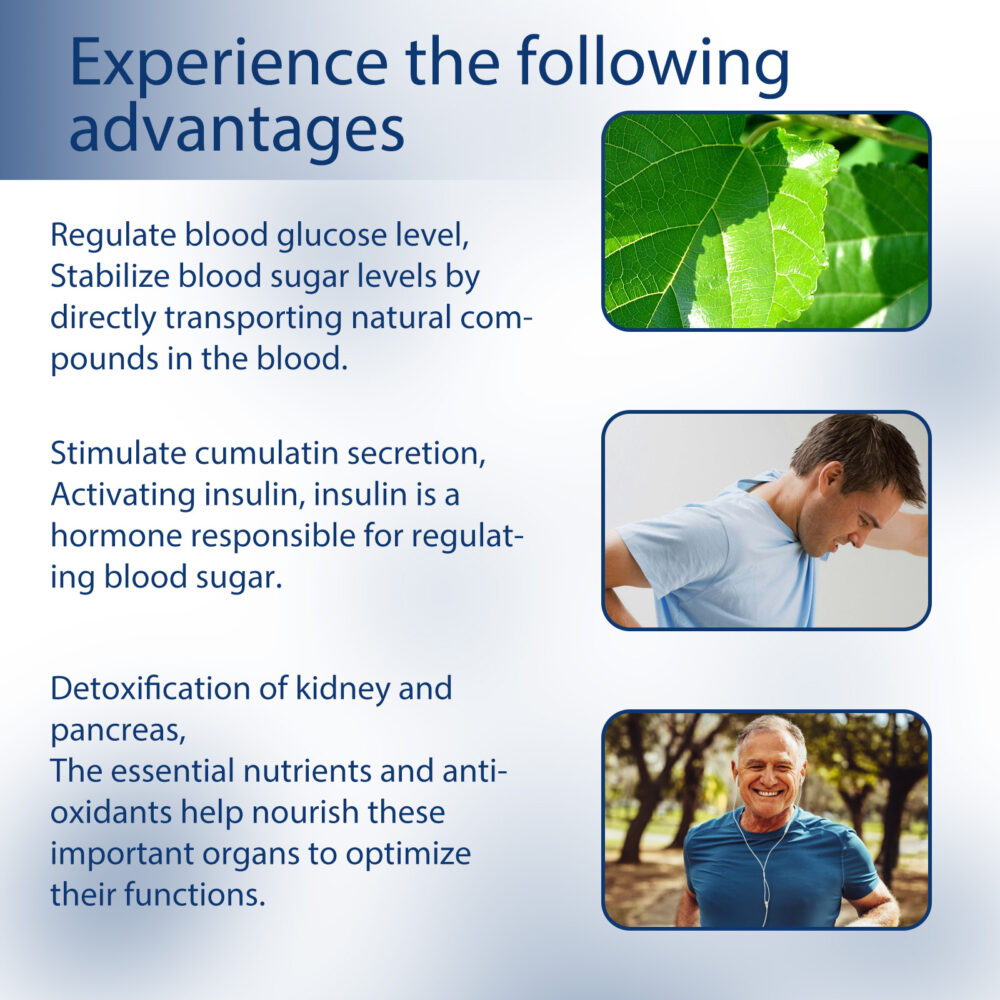 Experience the following advantages

Regulate blood glucose level, Stabilize blood sugar levels by directly transporting natural compounds in the blood.

Stimulate cumulatin secretion, Activating insulin, insulin is a hormone responsible for regulating blood sugar.

Detoxification of kidney and pancreas,
The essential nutrients and antioxidants help nourish these important organs to optimize their functions.